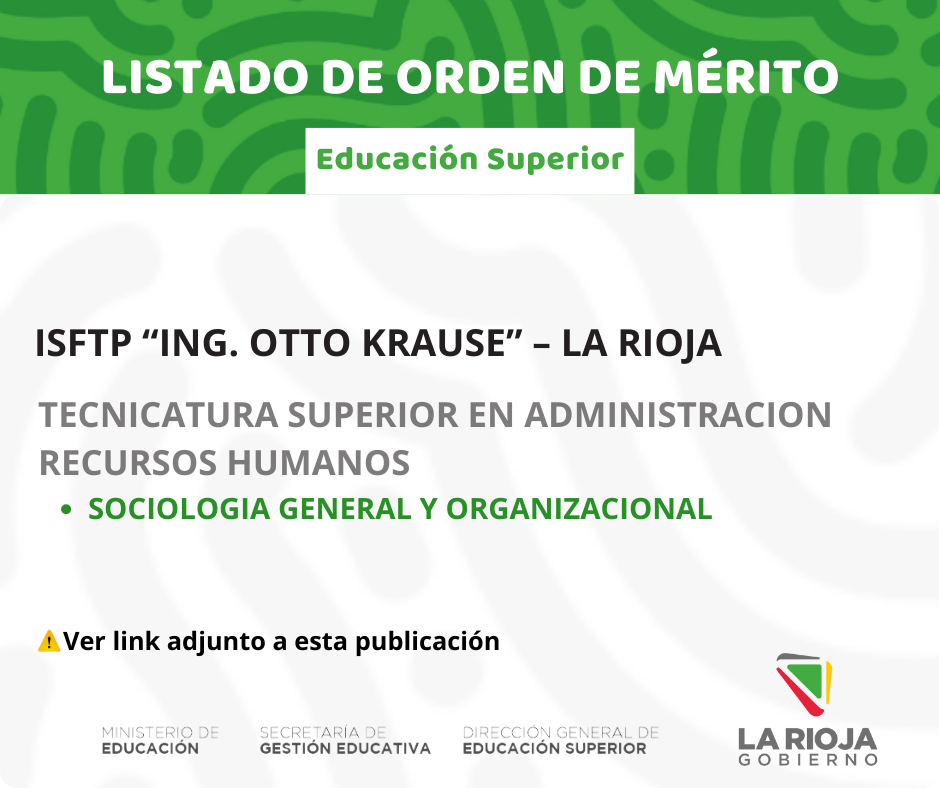 LISTADO DE ORDEN DE MÉRITO

Educación Superior

ISFTP “ING. OTTO KRAUSE” – LA RIOJA

TECNICATURA SUPERIOR EN ADMINISTRACION RECURSOS HUMANOS

• SOCIOLOGIA GENERAL Y ORGANIZACIONAL

⚠️Ver link adjunto a esta publicación

MINISTERIO DE EDUCACIÓN

SECRETARÍA DE GESTIÓN EDUCATIVA

DIRECCIÓN GENERAL DE EDUCACIÓN SUPERIOR

LA RIOJA GOBIERNO